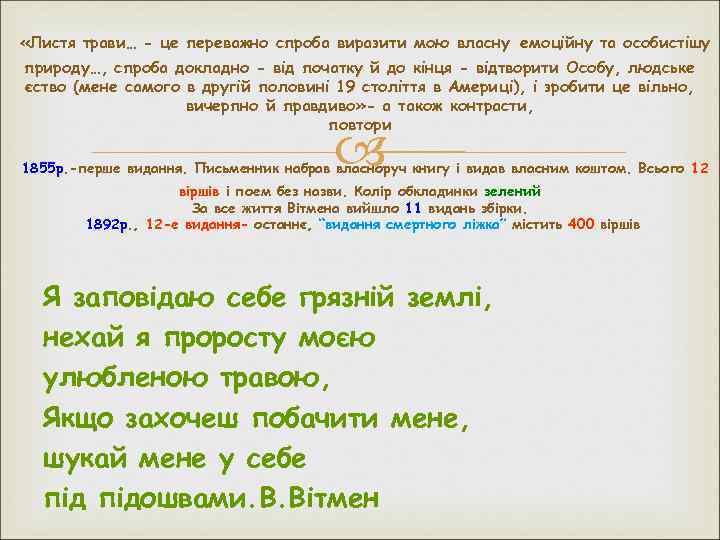 «Листя трави… - це переважно спроба виразити мою власну емоційну та особистішу природу…, спроба докладно - від початку й до кінця - відтворити Особу, людське єство (мене самого в другій половині 19 століття в Америці), і зробити це вільно, вичерпно й правдиво»- а також контрасти, повтори

1855р.-перше видання. Письменник набрав власноруч книгу і видав власним коштом. Всього 12 віршів і поем без назви. Колір обкладинки зелений
За все життя Вітмена вийшло 11 видань збірки.
1892р., 12-е видання- останнє, "видання смертного ліжка" містить 400 віршів

Я заповідаю себе грязній землі,
нехай я проросту моєю
улюбленою травою,
Якщо захочеш побачити мене,
шукай мене у себе
під підошвами.В.Вітмен